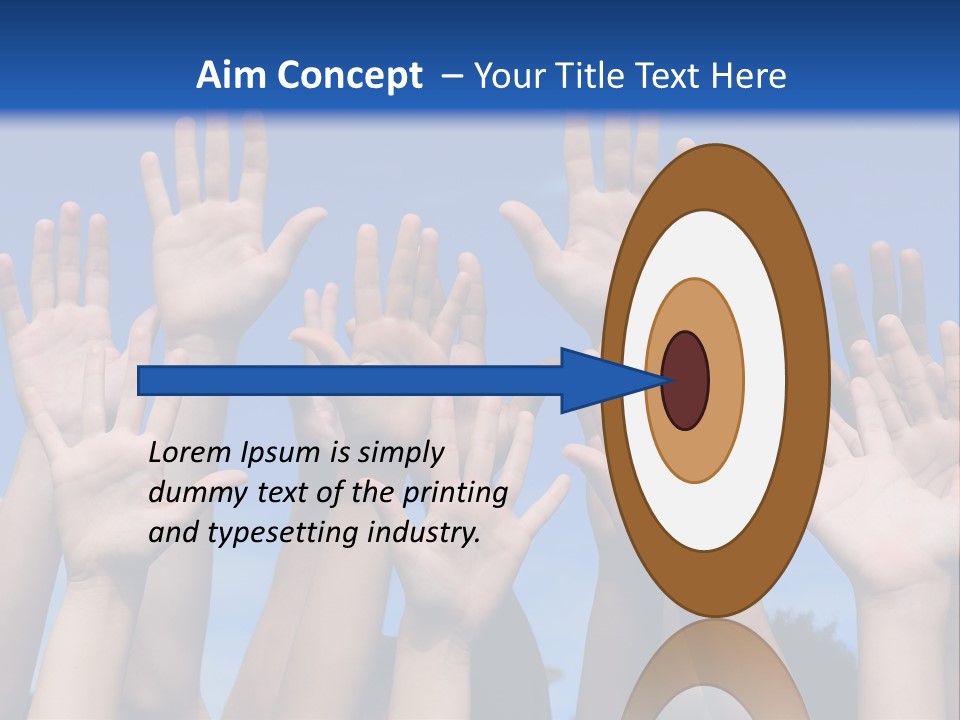 Aim Concept – Your Title Text Here

Lorem Ipsum is simply dummy text of the printing and typesetting industry.